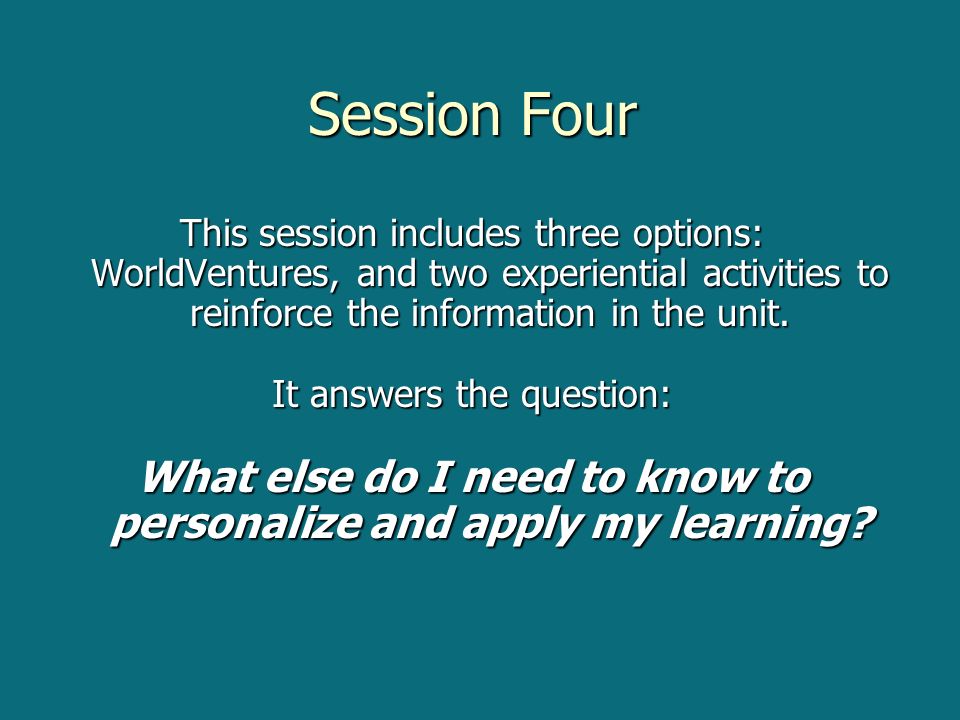 Session Four

This session includes three options: WorldVentures, and two experiential activities to reinforce the information in the unit.

It answers the question:

What else do I need to know to personalize and apply my learning?